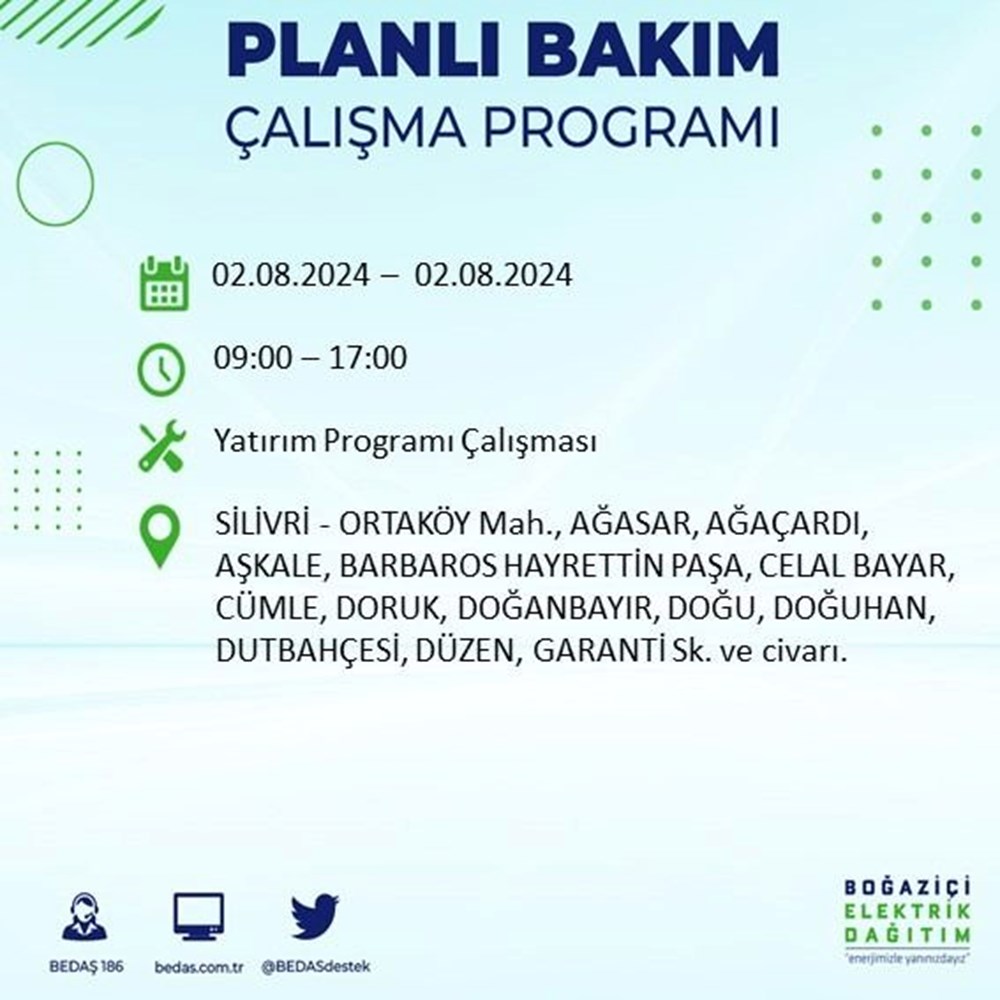 PLANLI BAKIM
ÇALIŞMA PROGRAMI

02.08.2024 – 02.08.2024

09:00 – 17:00

Yatırım Programı Çalışması

SİLİVRİ - ORTAKÖY Mah., AĞASAR, AĞAÇARDI, AŞKALE, BARBAROS HAYRETTİN PAŞA, CELAL BAYAR, CÜMLE, DORUK, DOĞANBAYIR, DOĞU, DOĞUHAN, DUTBAHÇESİ, DÜZEN, GARANTİ Sk. ve civarı.

BEDAŞ 186
bedas.com.tr
@BEDASdestek

BOĞAZİÇİ
ELEKTRİK
DAĞITIM
"enerjimizle yanınızdayız"